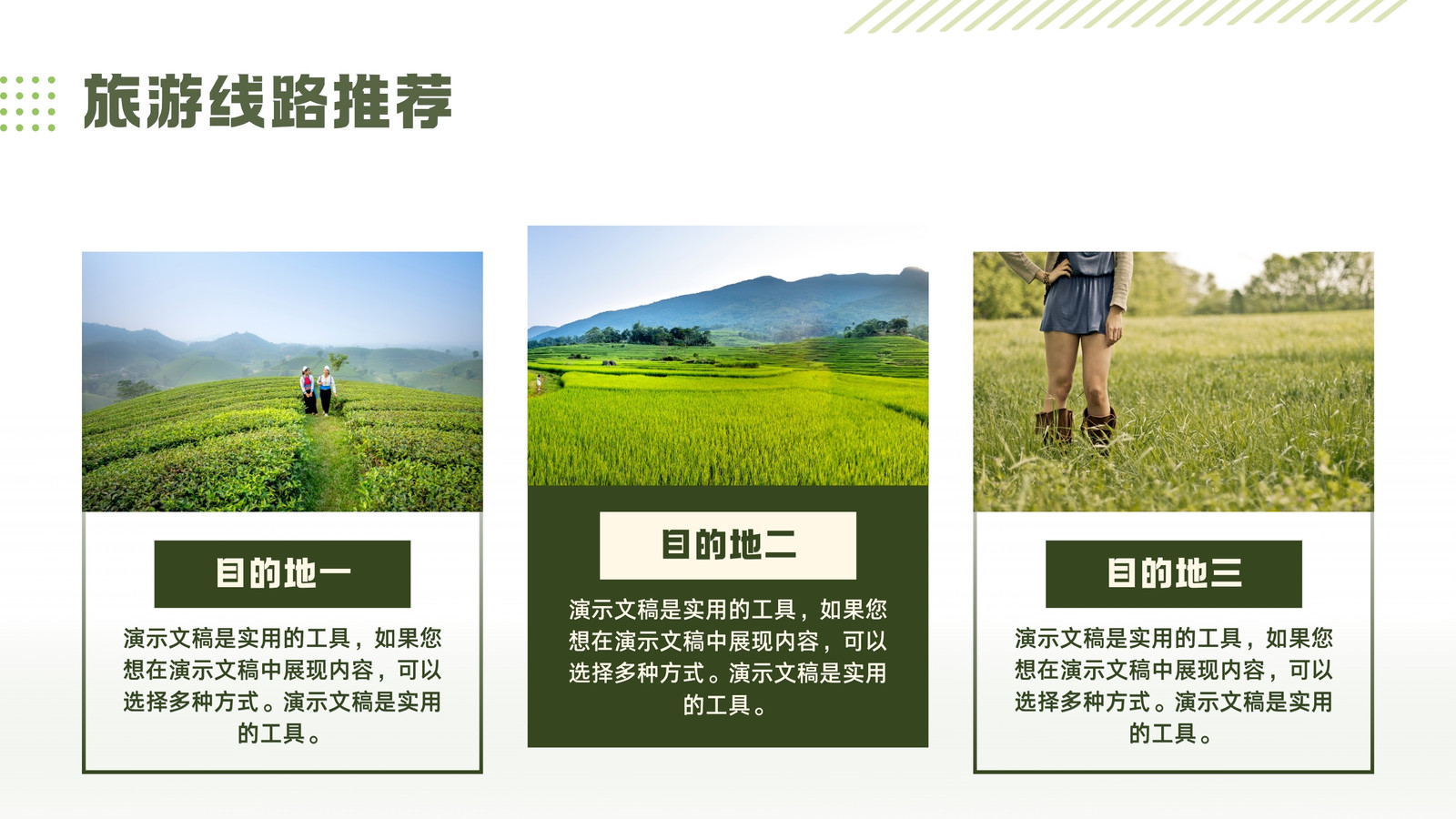 旅游线路推荐

目的地一

演示文稿是实用的工具，如果您想在演示文稿中展现内容，可以选择多种方式。演示文稿是实用的工具。

目的地二

演示文稿是实用的工具，如果您想在演示文稿中展现内容，可以选择多种方式。演示文稿是实用的工具。

目的地三

演示文稿是实用的工具，如果您想在演示文稿中展现内容，可以选择多种方式。演示文稿是实用的工具。